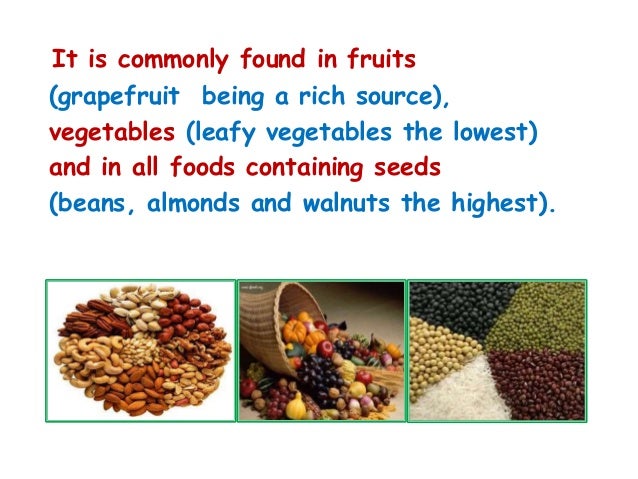 It is commonly found in fruits (grapefruit  being a rich source), vegetables (leafy vegetables the lowest) and in all foods containing seeds (beans, almonds and walnuts the highest).